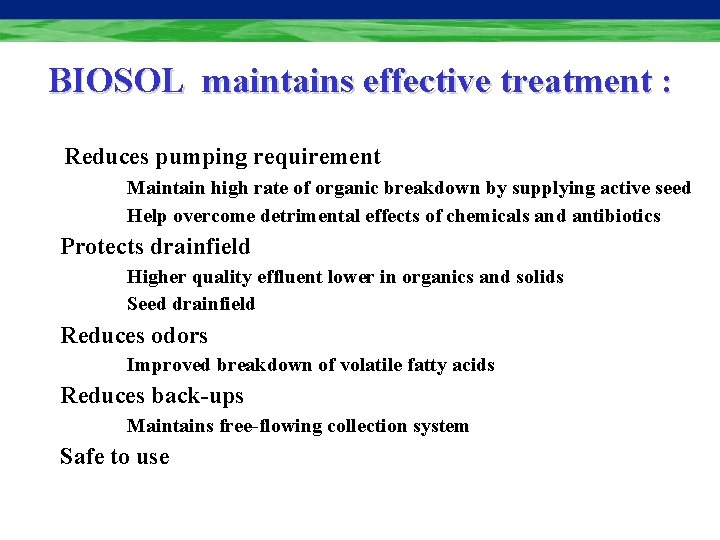 BIOSOL maintains effective treatment :

Reduces pumping requirement

Maintain high rate of organic breakdown by supplying active seed

Help overcome detrimental effects of chemicals and antibiotics

Protects drainfield

Higher quality effluent lower in organics and solids

Seed drainfield

Reduces odors

Improved breakdown of volatile fatty acids

Reduces back-ups

Maintains free-flowing collection system

Safe to use